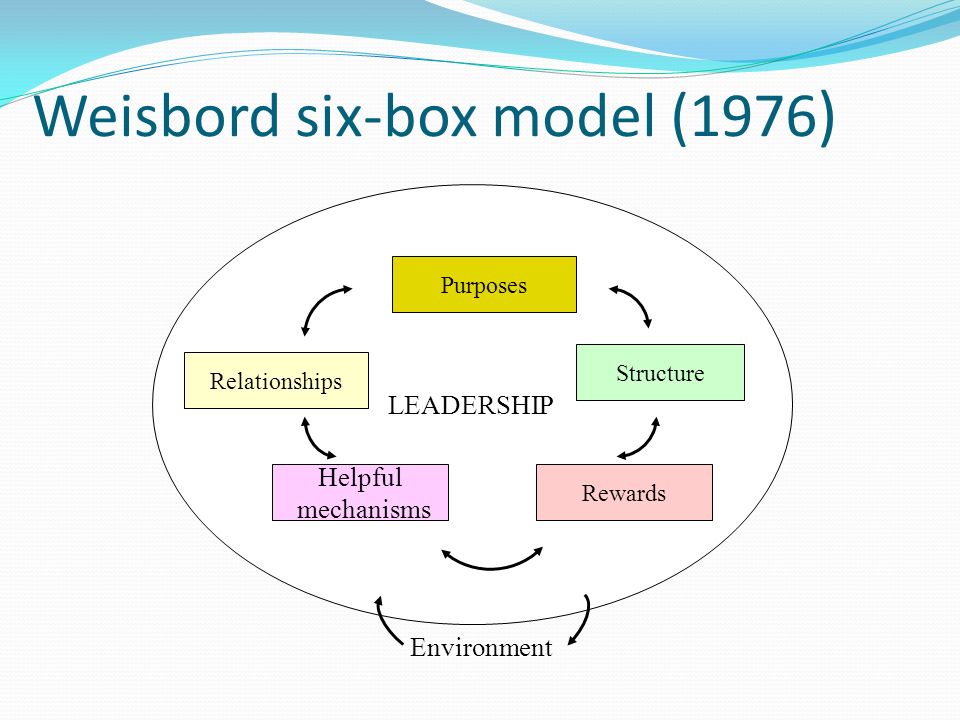 Weisbord six-box model (1976)

Purposes

Relationships

Structure

LEADERSHIP

Helpful mechanisms

Rewards

Environment